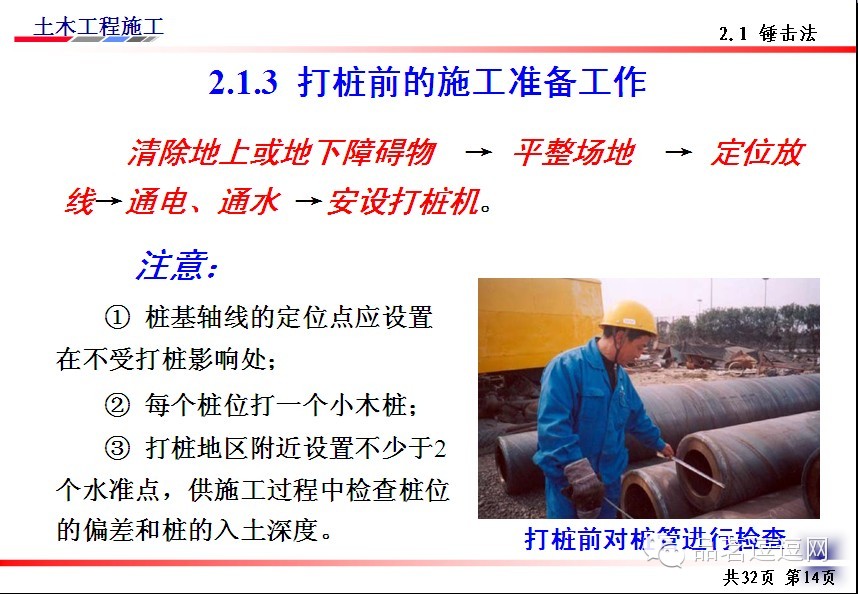 土木工程施工

2.1 锤击法

2.1.3 打桩前的施工准备工作

清除地上或地下障碍物 → 平整场地 → 定位放线→通电、通水 →安设打桩机。

注意：

① 桩基轴线的定位点应设置在不受打桩影响处；

② 每个桩位打一个小木桩；

③ 打桩地区附近设置不少于2个水准点，供施工过程中检查桩位的偏差和桩的入土深度。

打桩前对桩管进行检查

品茗逗逗网

共32页 第14页